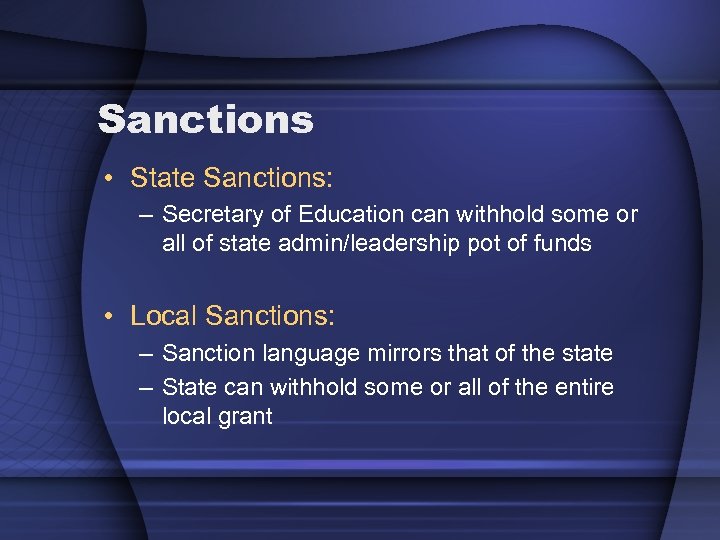 Sanctions

• State Sanctions:
– Secretary of Education can withhold some or all of state admin/leadership pot of funds

• Local Sanctions:
– Sanction language mirrors that of the state
– State can withhold some or all of the entire local grant